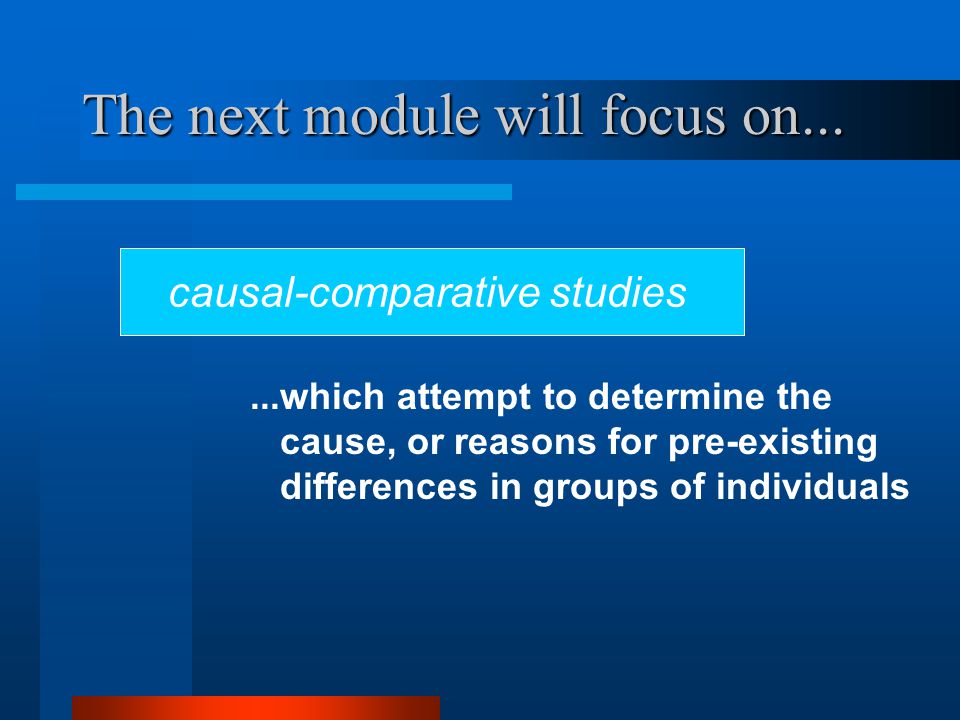 The next module will focus on...

causal-comparative studies

...which attempt to determine the cause, or reasons for pre-existing differences in groups of individuals